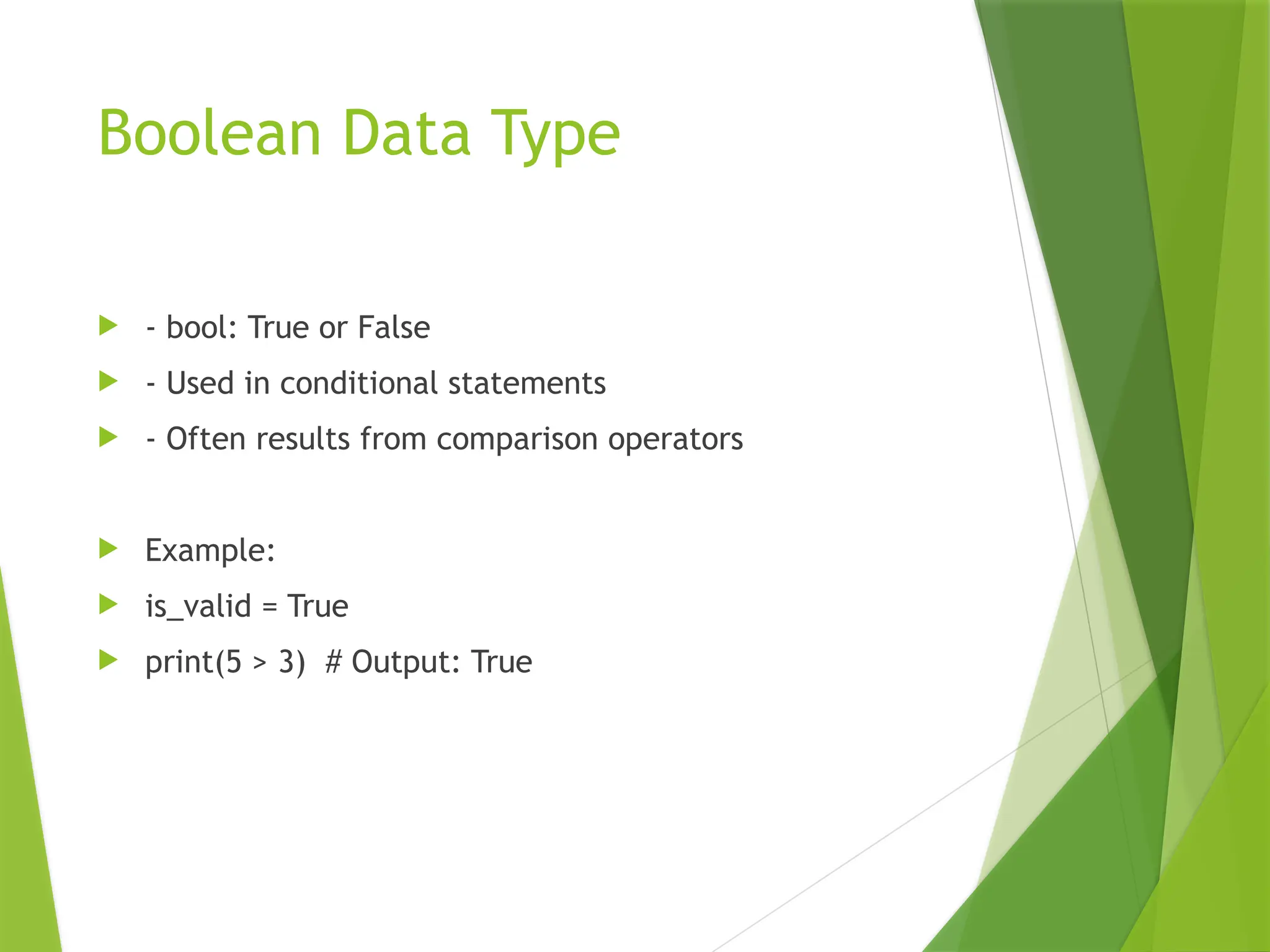 Boolean Data Type

- bool: True or False
- Used in conditional statements
- Often results from comparison operators

Example:
is_valid = True
print(5 > 3)  # Output: True